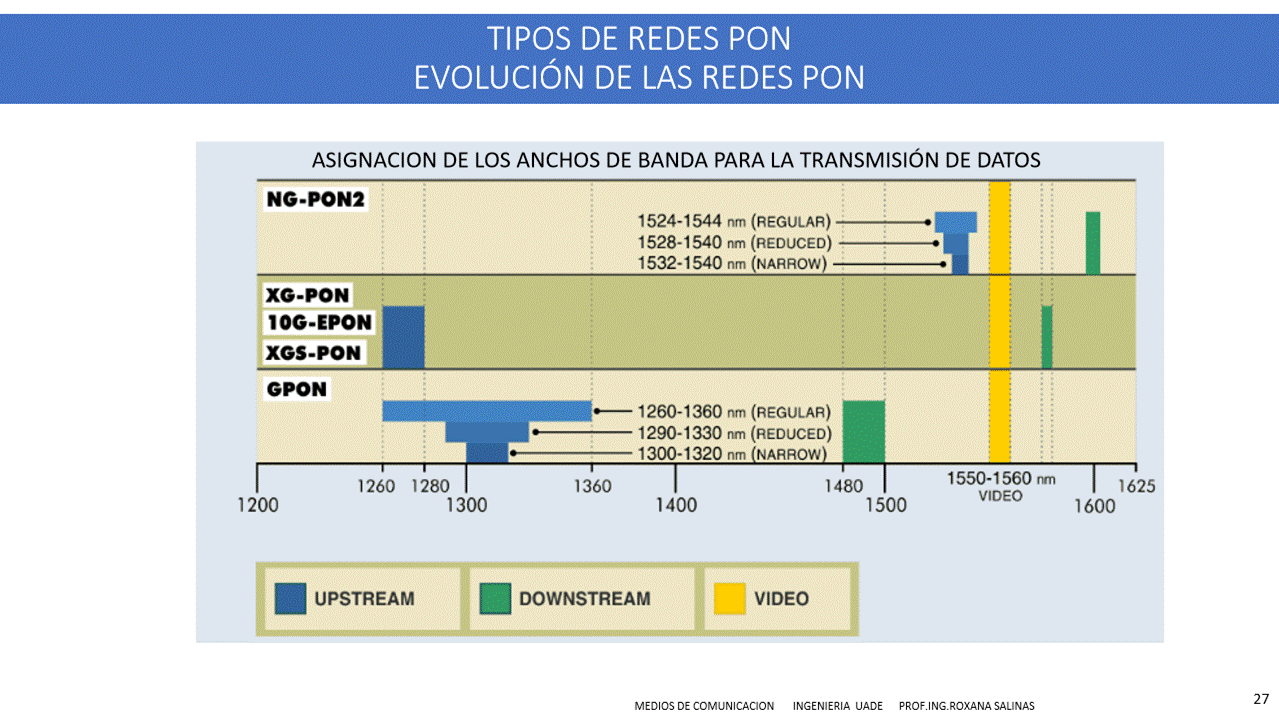 TIPOS DE REDES PON
EVOLUCIÓN DE LAS REDES PON

ASIGNACION DE LOS ANCHOS DE BANDA PARA LA TRANSMISIÓN DE DATOS

NG-PON2

1524-1544 nm (REGULAR)
1528-1540 nm (REDUCED)
1532-1540 nm (NARROW)

XG-PON
10G-EPON
XGS-PON

GPON

1260-1360 nm (REGULAR)
1290-1330 nm (REDUCED)
1300-1320 nm (NARROW)

1200 1260 1280 1300 1360 1400 1480 1500 1550-1560 nm VIDEO 1600 1625

UPSTREAM DOWNSTREAM VIDEO

MEDIOS DE COMUNICACION INGENIERIA UADE PROF.ING.ROXANA SALINAS

27